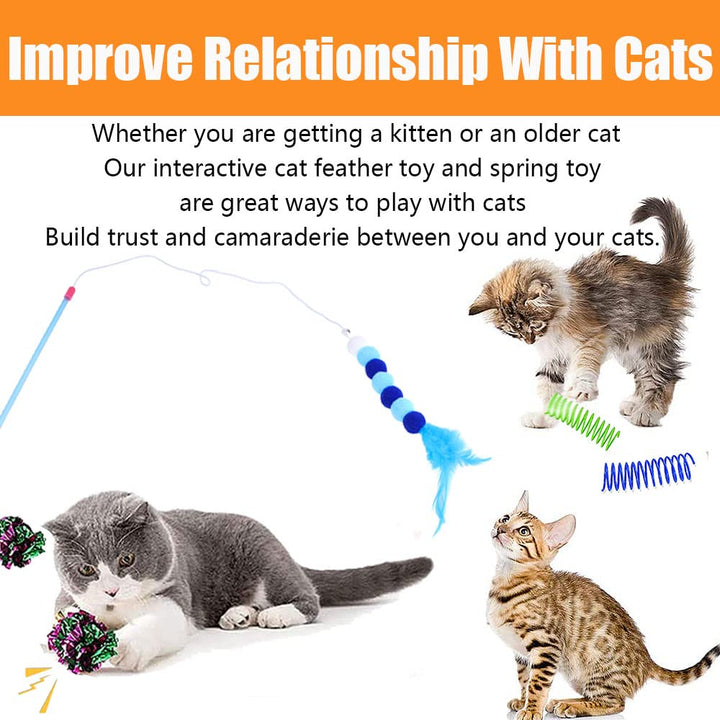 Improve Relationship With Cats

Whether you are getting a kitten or an older cat
Our interactive cat feather toy and spring toy
are great ways to play with cats
Build trust and camaraderie between you and your cats.